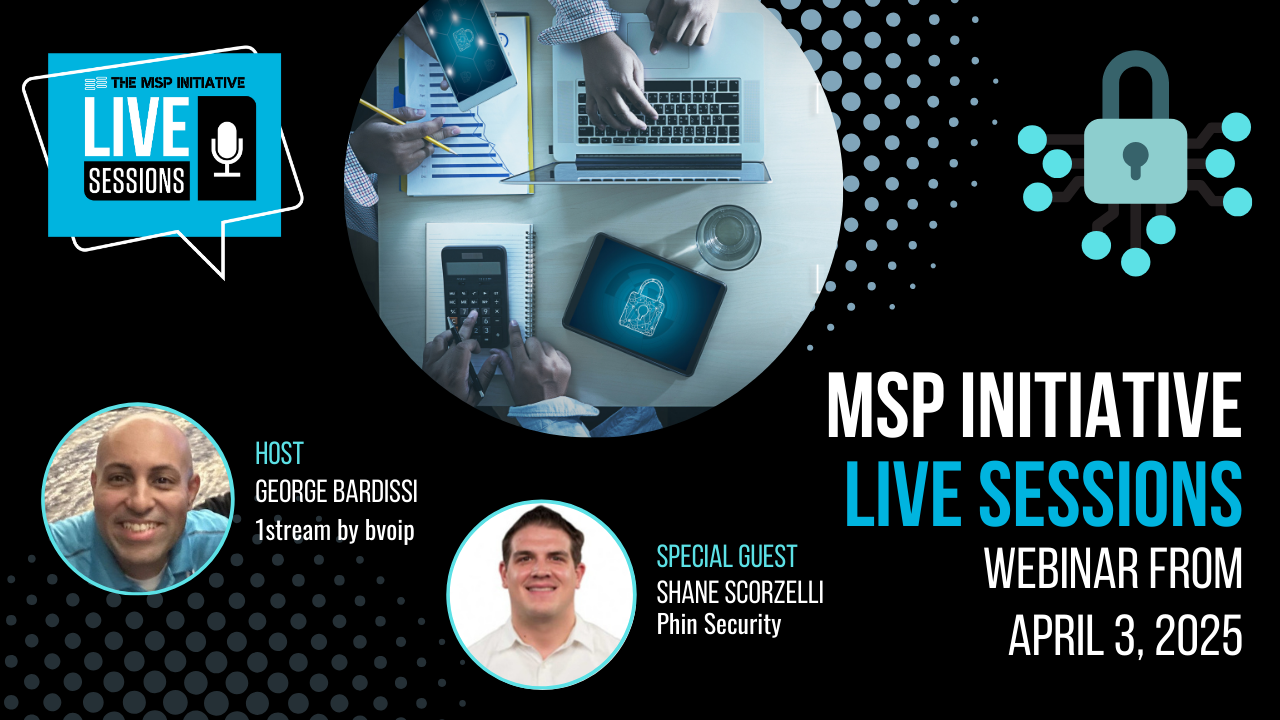 THE MSP INITIATIVE
LIVE
SESSIONS

HOST
GEORGE BARDISSI
1stream by bvoip

SPECIAL GUEST
SHANE SCORZELLI
Phin Security

MSP INITIATIVE
LIVE SESSIONS
WEBINAR FROM
APRIL 3, 2025